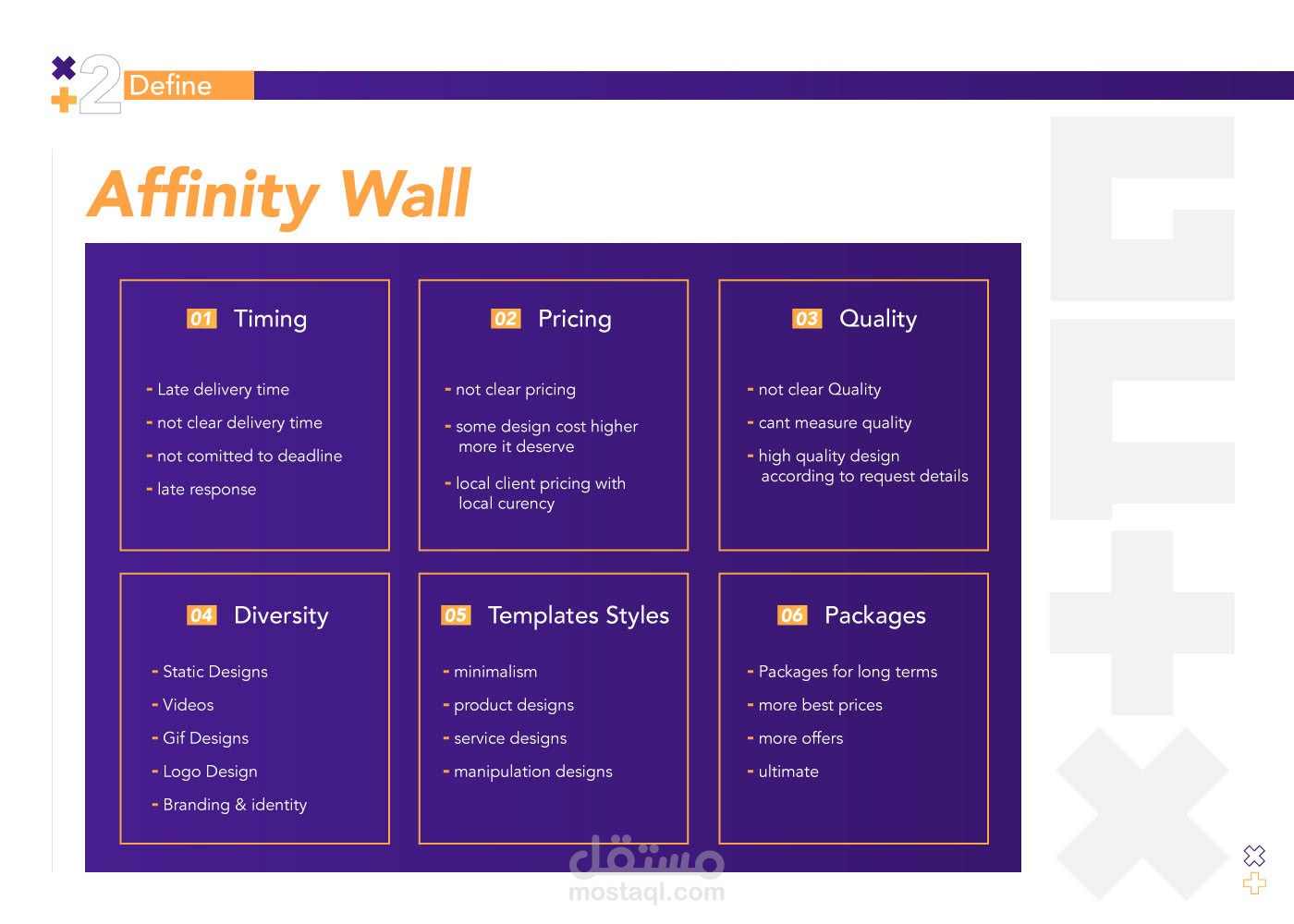 2 Define

Affinity Wall

01 Timing

- Late delivery time
- not clear delivery time
- not comitted to deadline
- late response

02 Pricing

- not clear pricing
- some design cost higher more it deserve
- local client pricing with local curency

03 Quality

- not clear Quality
- cant measure quality
- high quality design according to request details

04 Diversity

- Static Designs
- Videos
- Gif Designs
- Logo Design
- Branding & identity

05 Templates Styles

- minimalism
- product designs
- service designs
- manipulation designs

06 Packages

- Packages for long terms
- more best prices
- more offers
- ultimate

مستقل
mostaql.com